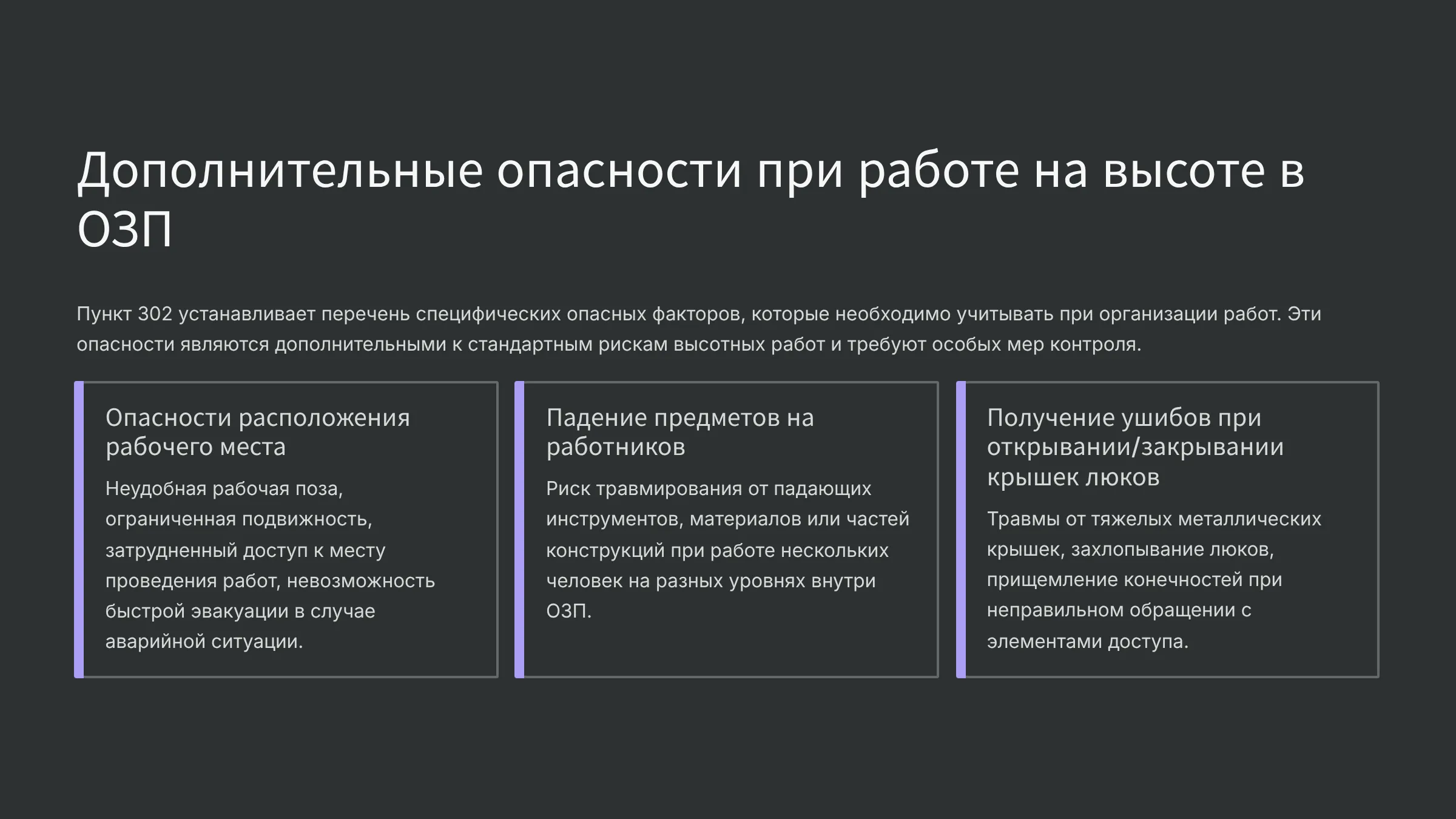 Дополнительные опасности при работе на высоте в ОЗП

Пункт 302 устанавливает перечень специфических опасных факторов, которые необходимо учитывать при организации работ. Эти опасности являются дополнительными к стандартным рискам высотных работ и требуют особых мер контроля.

Опасности расположения рабочего места

Неудобная рабочая поза, ограниченная подвижность, затрудненный доступ к месту проведения работ, невозможность быстрой эвакуации в случае аварийной ситуации.

Падение предметов на работников

Риск травмирования от падающих инструментов, материалов или частей конструкций при работе нескольких человек на разных уровнях внутри ОЗП.

Получение ушибов при открывании/закрывании крышек люков

Травмы от тяжелых металлических крышек, захлопывание люков, прищемление конечностей при неправильном обращении с элементами доступа.